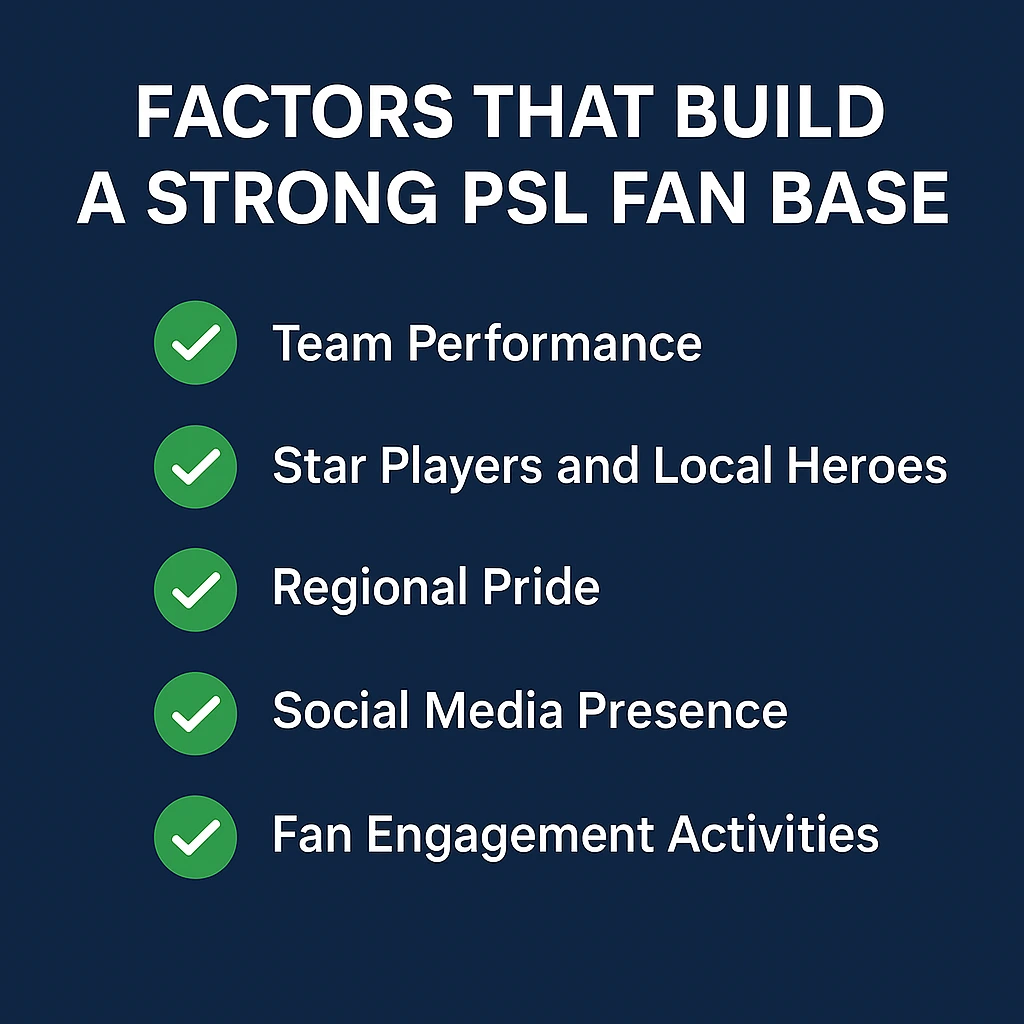 FACTORS THAT BUILD A STRONG PSL FAN BASE

Team Performance

Star Players and Local Heroes

Regional Pride

Social Media Presence

Fan Engagement Activities